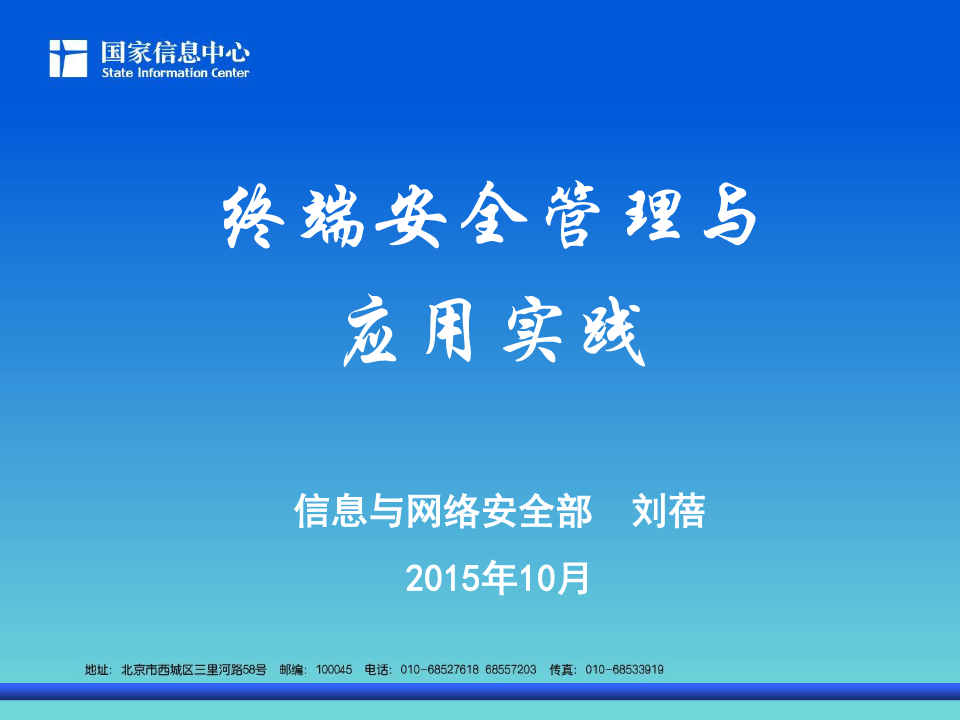 国家信息中心
State Information Center

终端安全管理与
应用实践

信息与网络安全部 刘蓓
2015年10月

地址：北京市西城区三里河路58号 邮编：100045 电话：010-68527618 68557203 传真：010-68533919